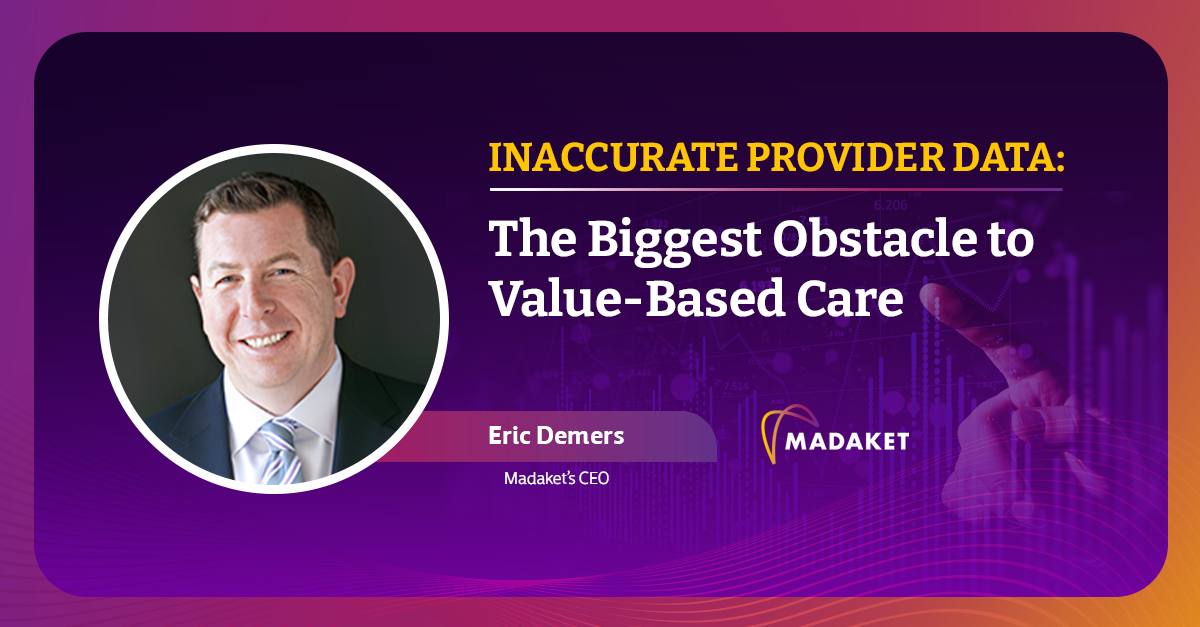 INACCURATE PROVIDER DATA:

The Biggest Obstacle to Value-Based Care

Eric Demers

Madaket's CEO

MADAKET